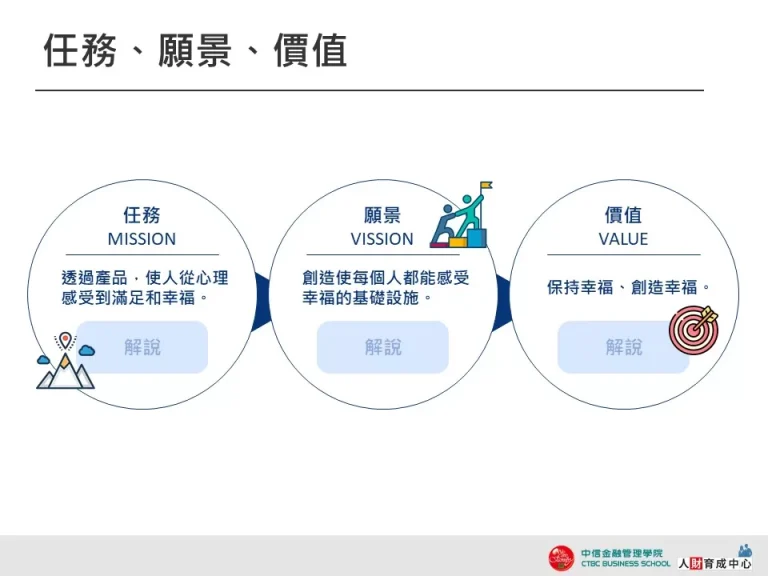 任務、願景、價值

任務
MISSION
透過產品，使人從心理感受到滿足和幸福。
解說

願景
VISSION
創造使每個人都能感受幸福的基礎設施。
解說

價值
VALUE
保持幸福、創造幸福。
解說

中信金融管理學院
CTBC BUSINESS SCHOOL
人財育成中心